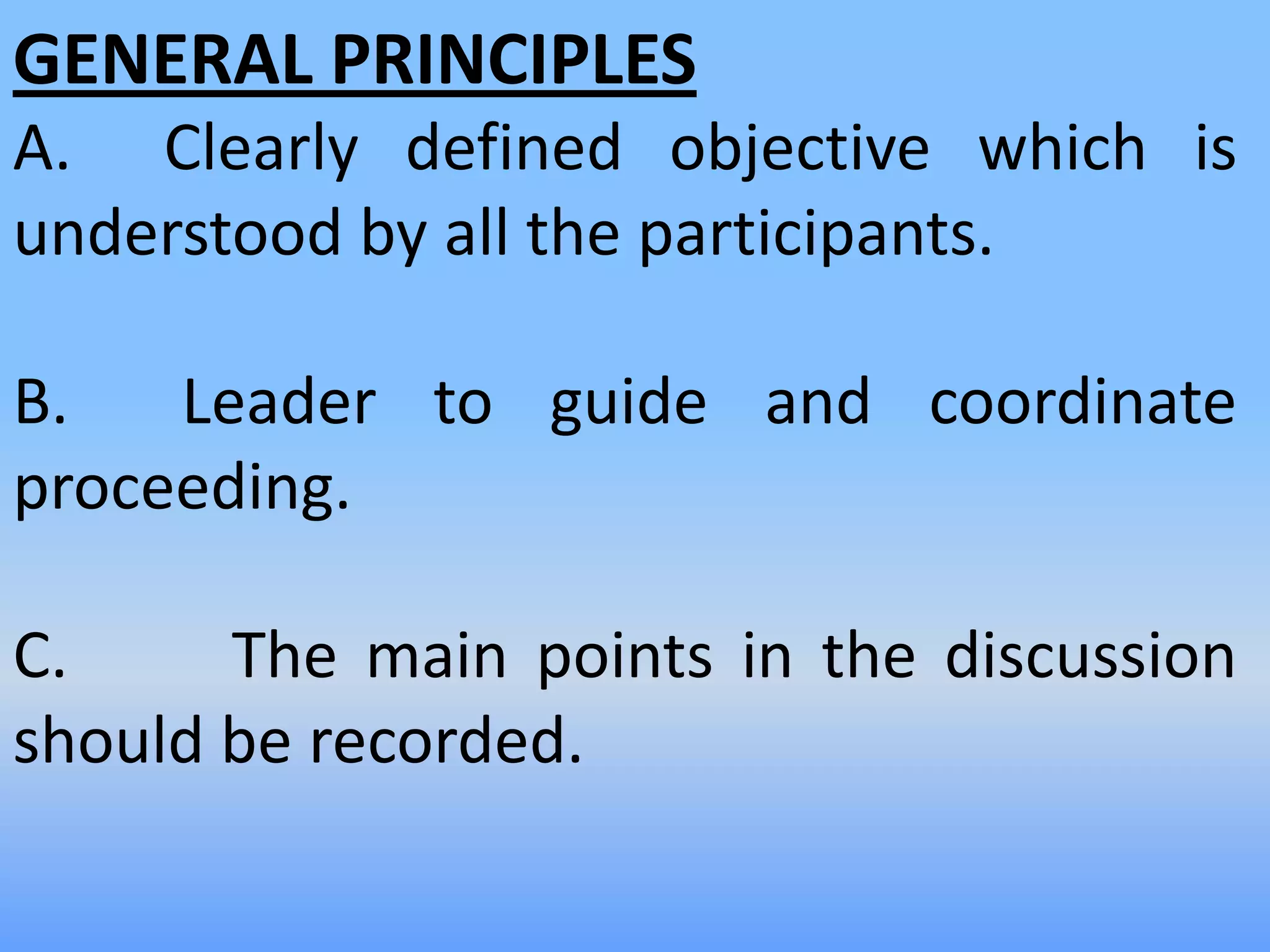 GENERAL PRINCIPLES

A. Clearly defined objective which is understood by all the participants.

B. Leader to guide and coordinate proceeding.

C. The main points in the discussion should be recorded.